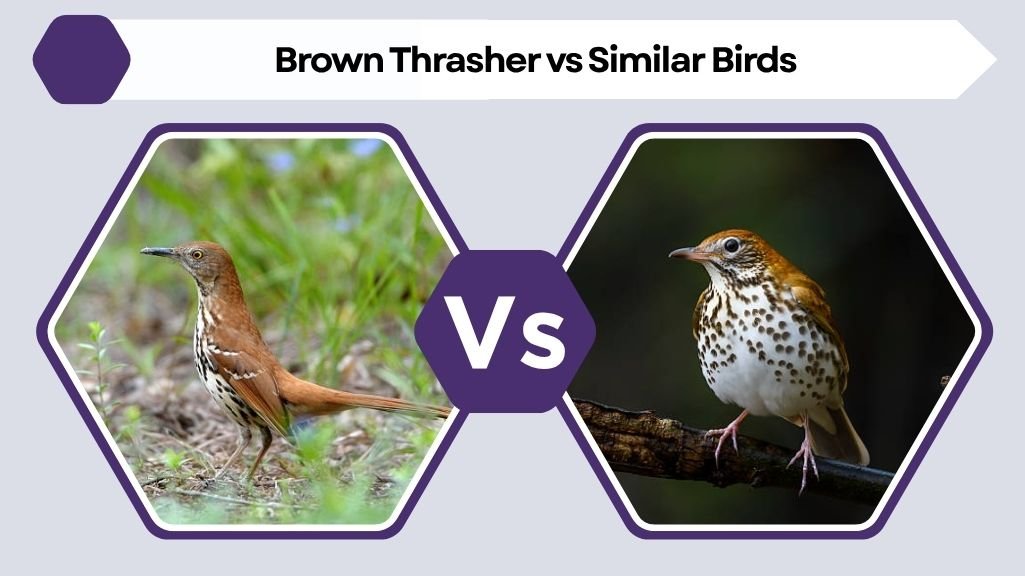 Brown Thrasher vs Similar Birds

Vs